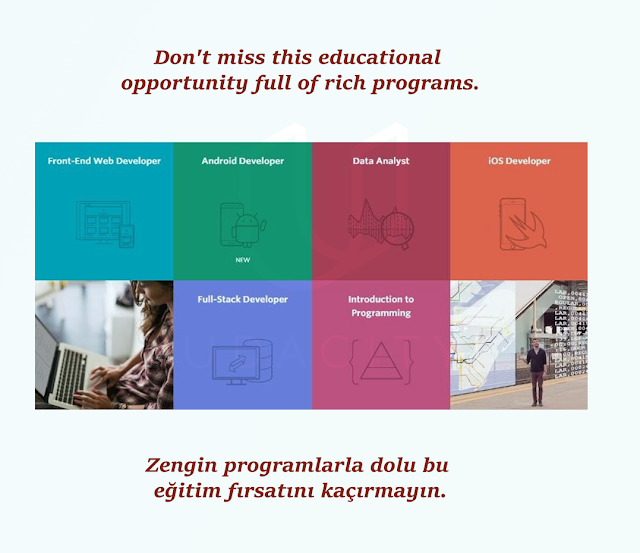 Don't miss this educational opportunity full of rich programs.

Front-End Web Developer

Android Developer

NEW

Data Analyst

iOS Developer

Full-Stack Developer

Introduction to Programming

UDACITY

Zengin programlarla dolu bu eğitim fırsatını kaçırmayın.